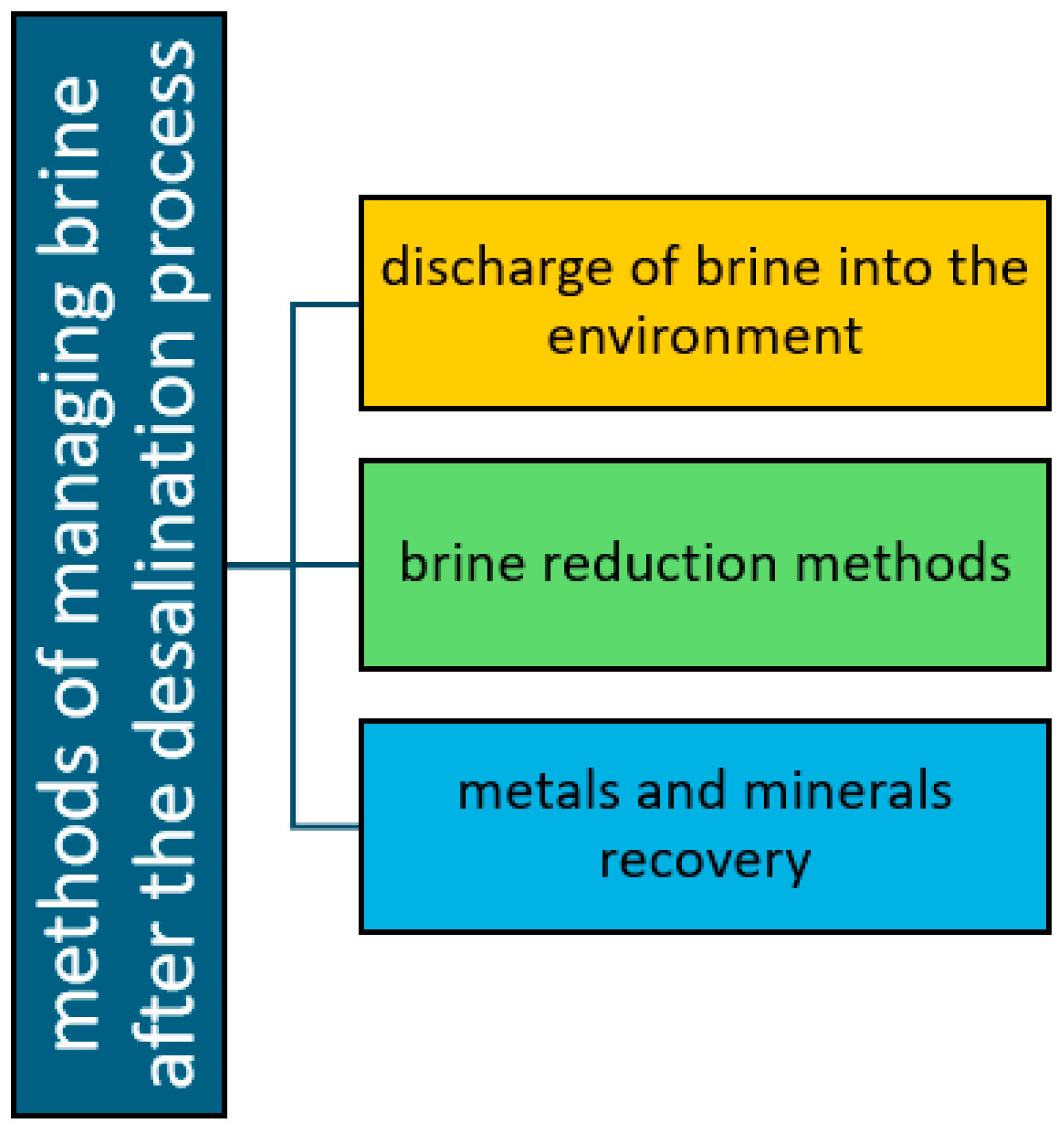 methods of managing brine after the desalination process

discharge of brine into the environment

brine reduction methods

metals and minerals recovery